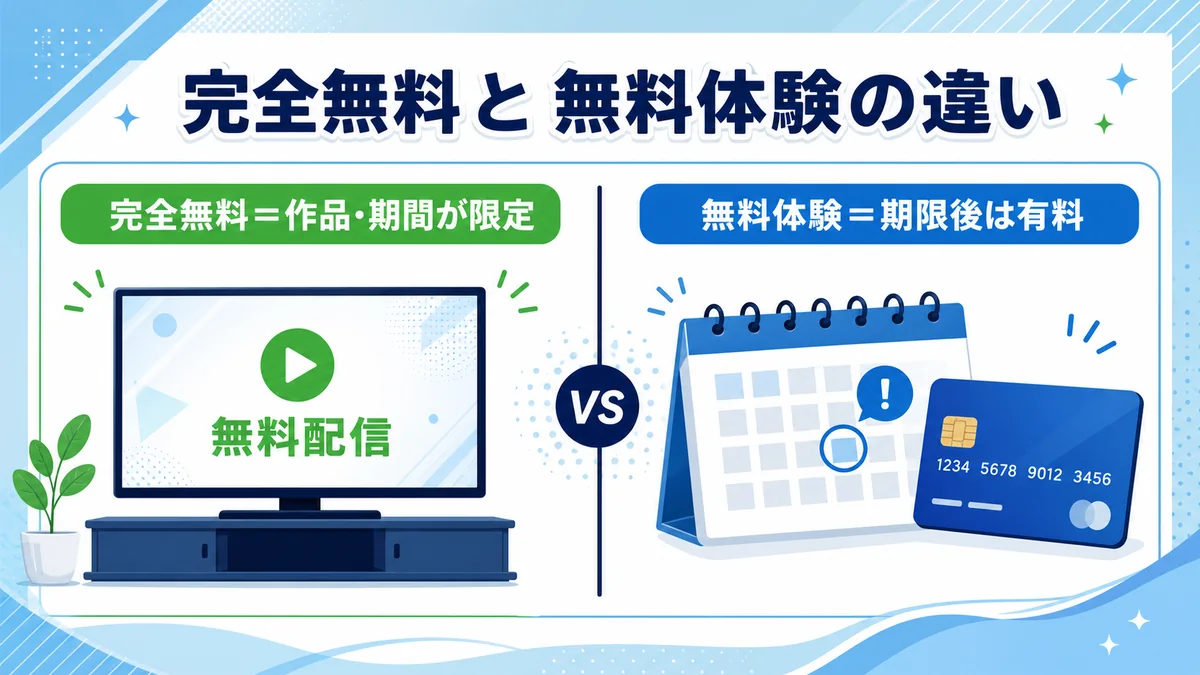 完全無料と 無料体験の違い

完全無料＝作品・期間が限定

無料配信

VS

無料体験＝期限後は有料

!

1234 5678 9012 3456